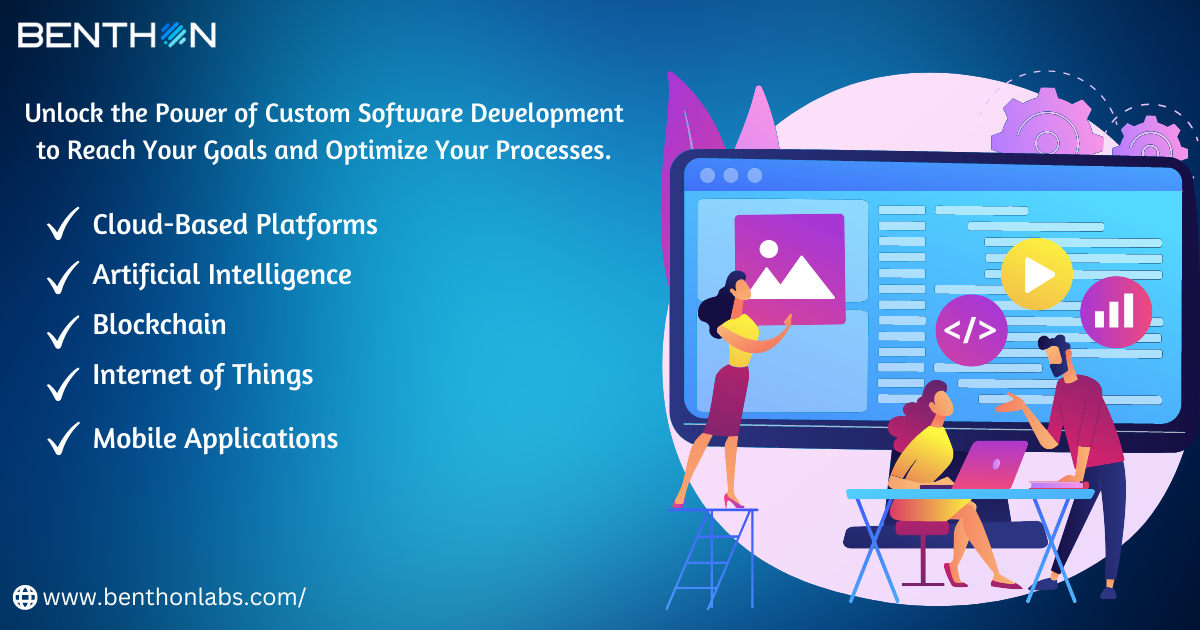 BENTHON

Unlock the Power of Custom Software Development to Reach Your Goals and Optimize Your Processes.

✓ Cloud-Based Platforms
✓ Artificial Intelligence
✓ Blockchain
✓ Internet of Things
✓ Mobile Applications

</>

www.benthonlabs.com/